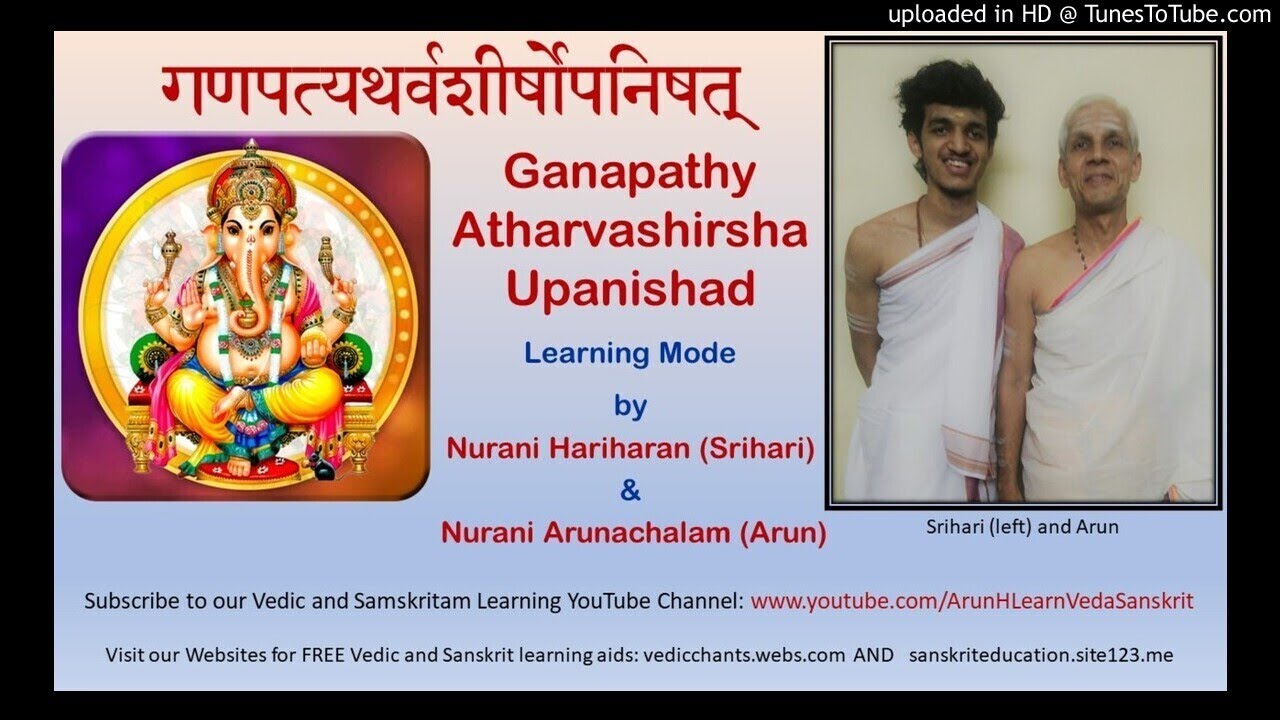 uploaded in HD @ TunesToTube.com

गणपत्यथर्वशीर्षोपनिषत्

Ganapathy Atharvashirsha Upanishad

Learning Mode

by

Nurani Hariharan (Srihari)

&

Nurani Arunachalam (Arun)

Srihari (left) and Arun

Subscribe to our Vedic and Samskritam Learning YouTube Channel: www.youtube.com/ArunHLearnVedaSanskrit

Visit our Websites for FREE Vedic and Sanskrit learning aids: vedicchants.webs.com AND sanskriteducation.site123.me